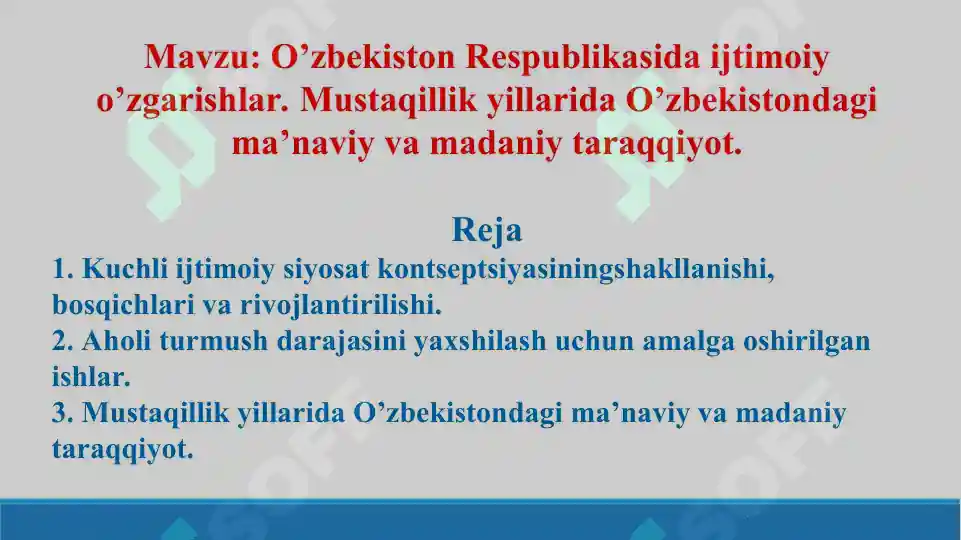 Mavzu: O’zbekiston Respublikasida ijtimoiy o’zgarishlar. Mustaqillik yillarida O’zbekistondagi ma’naviy va madaniy taraqqiyot.

Reja

1. Kuchli ijtimoiy siyosat kontseptsiyasiningshakllanishi, bosqichlari va rivojlantirilishi.
2. Aholi turmush darajasini yaxshilash uchun amalga oshirilgan ishlar.
3. Mustaqillik yillarida O’zbekistondagi ma’naviy va madaniy taraqqiyot.